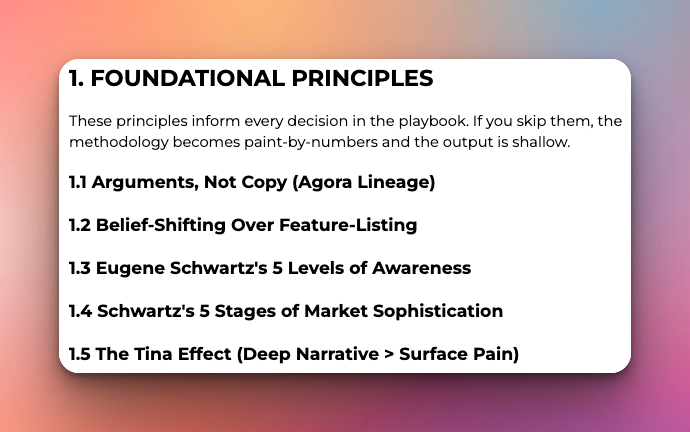 1. FOUNDATIONAL PRINCIPLES

These principles inform every decision in the playbook. If you skip them, the methodology becomes paint-by-numbers and the output is shallow.

1.1 Arguments, Not Copy (Agora Lineage)

1.2 Belief-Shifting Over Feature-Listing

1.3 Eugene Schwartz's 5 Levels of Awareness

1.4 Schwartz's 5 Stages of Market Sophistication

1.5 The Tina Effect (Deep Narrative > Surface Pain)